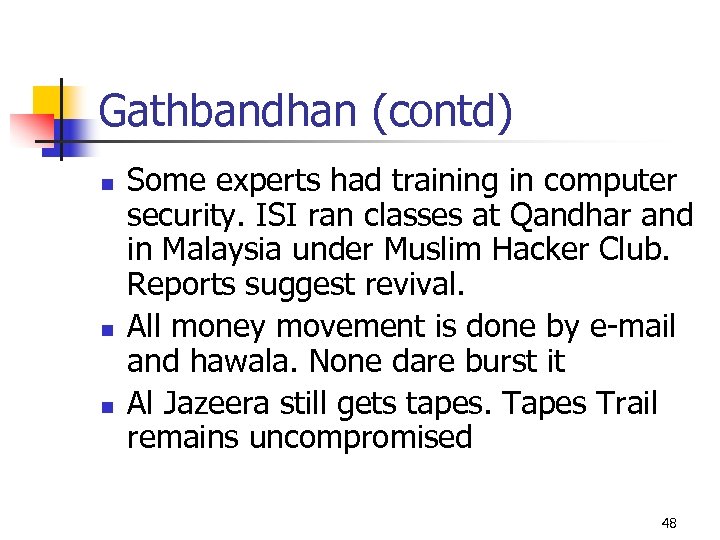 Gathbandhan (contd)

- Some experts had training in computer security. ISI ran classes at Qandhar and in Malaysia under Muslim Hacker Club. Reports suggest revival.
- All money movement is done by e-mail and hawala. None dare burst it
- Al Jazeera still gets tapes. Tapes Trail remains uncompromised

48